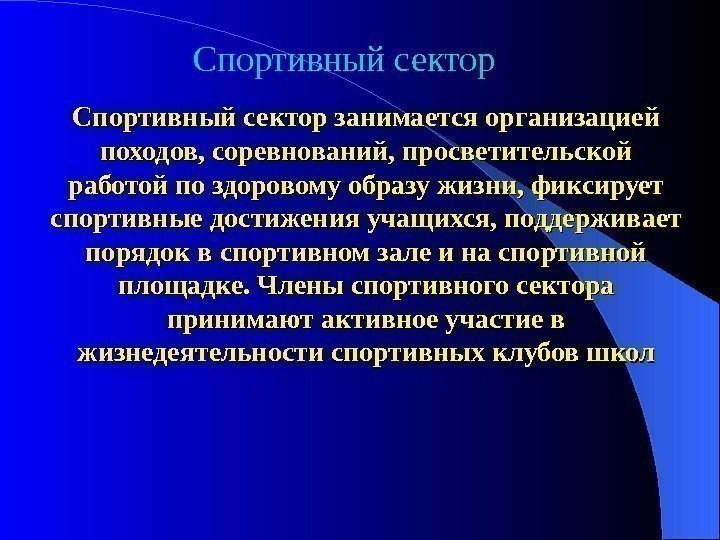 Спортивный сектор

Спортивный сектор занимается организацией походов, соревнований, просветительской работой по здоровому образу жизни, фиксирует спортивные достижения учащихся, поддерживает порядок в спортивном зале и на спортивной площадке. Члены спортивного сектора принимают активное участие в жизнедеятельности спортивных клубов школ